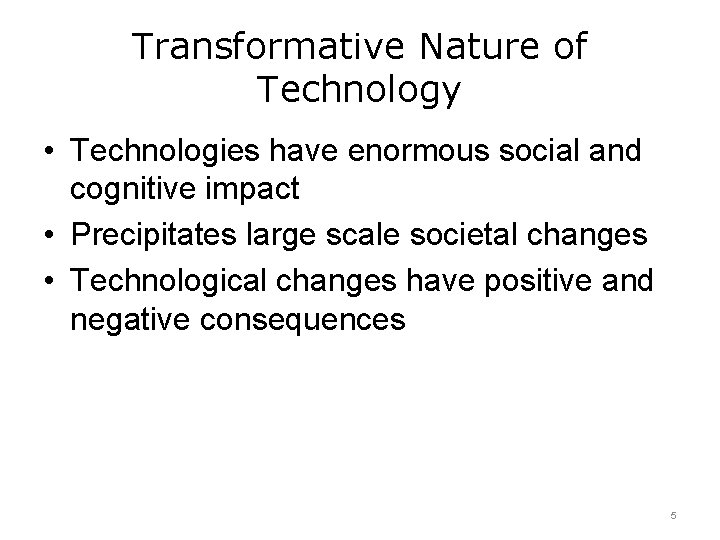 Transformative Nature of Technology

• Technologies have enormous social and cognitive impact
• Precipitates large scale societal changes
• Technological changes have positive and negative consequences

5